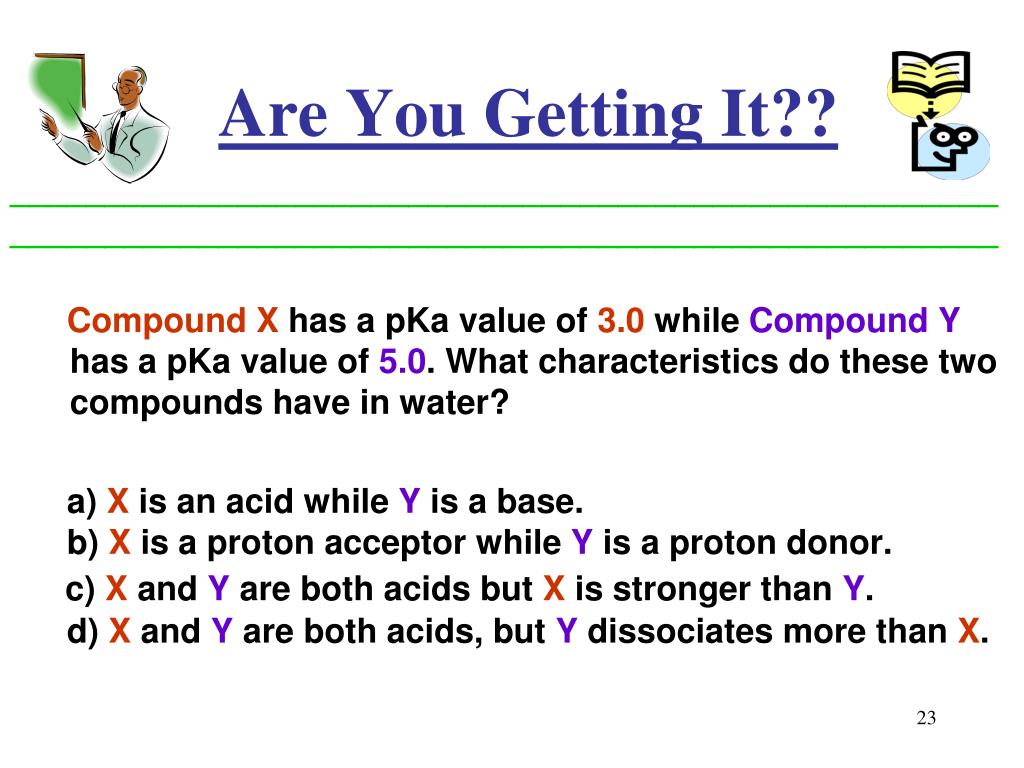 Are You Getting It??

Compound X has a pKa value of 3.0 while Compound Y has a pKa value of 5.0. What characteristics do these two compounds have in water?

a) X is an acid while Y is a base.
b) X is a proton acceptor while Y is a proton donor.
c) X and Y are both acids but X is stronger than Y.
d) X and Y are both acids, but Y dissociates more than X.

23